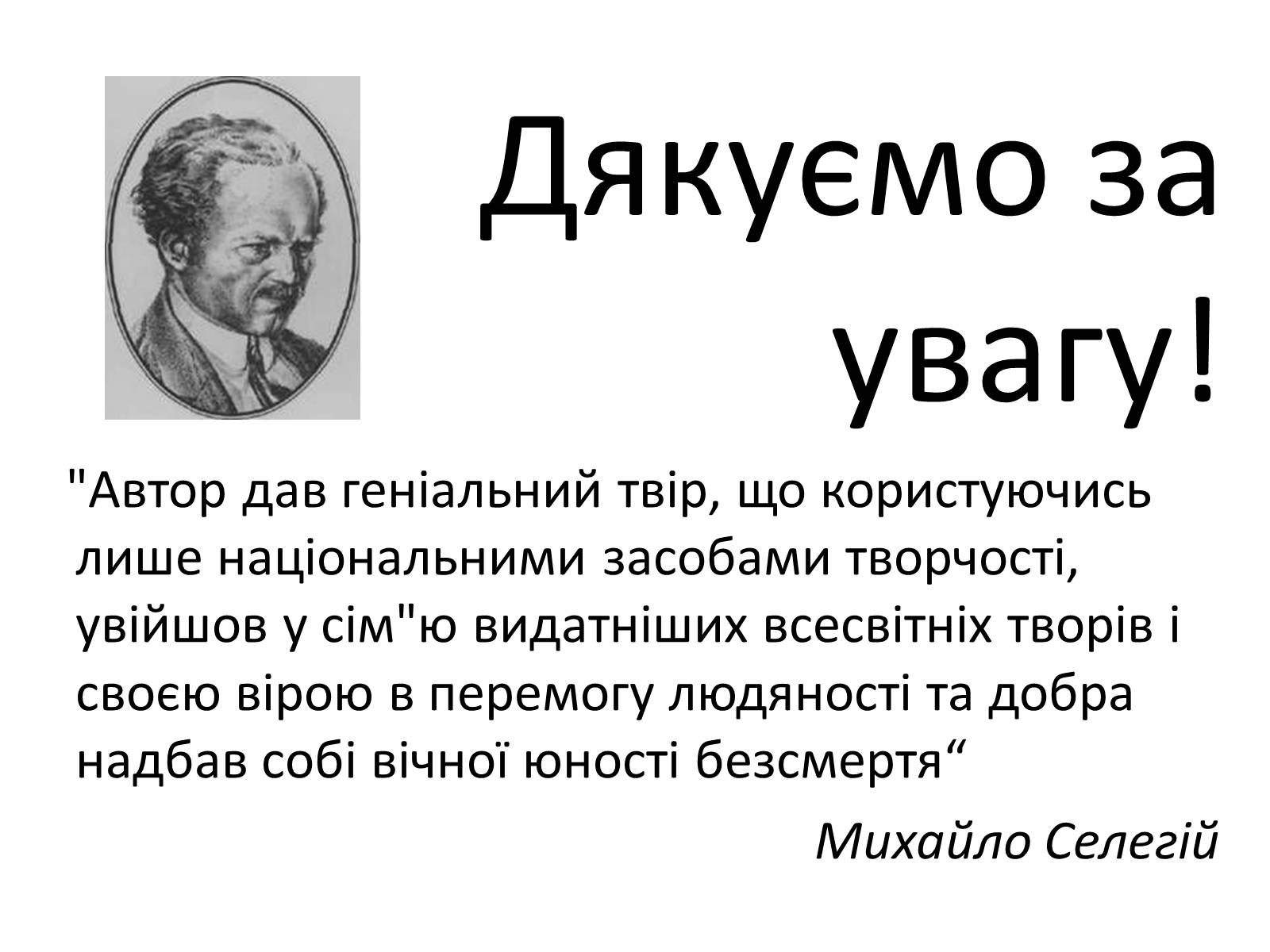 Дякуємо за увагу!

"Автор дав геніальний твір, що користуючись лише національними засобами творчості, увійшов у сім"ю видатніших всесвітніх творів і своєю вірою в перемогу людяності та добра надбав собі вічної юності безсмертя“

Михайло Селегій